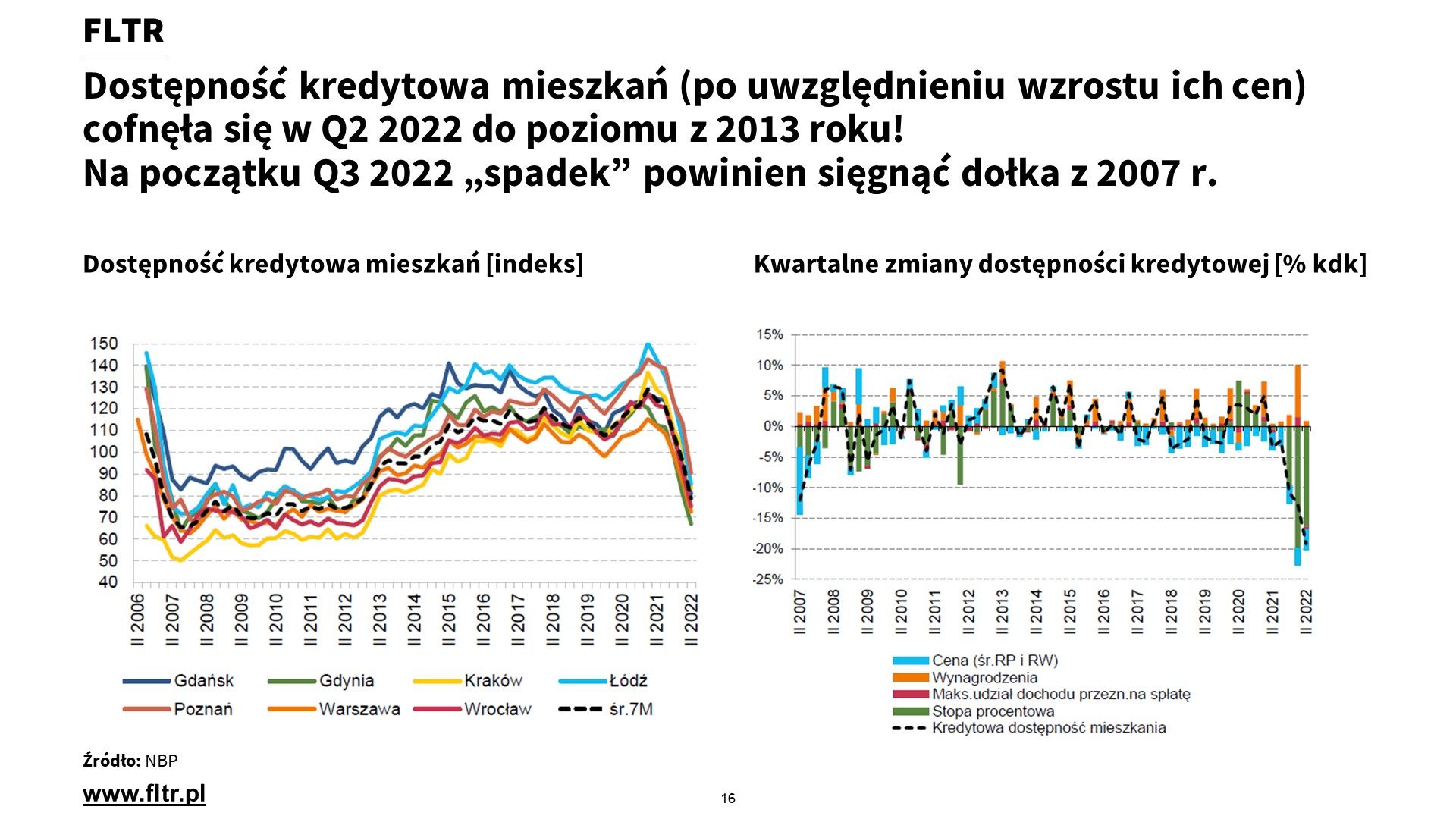 FLTR

Dostępność kredytowa mieszkań (po uwzględnieniu wzrostu ich cen) cofnęła się w Q2 2022 do poziomu z 2013 roku!
Na początku Q3 2022 „spadek” powinien sięgnąć dołka z 2007 r.

Dostępność kredytowa mieszkań [indeks]

150
140
130
120
110
100
90
80
70
60
50
40

II 2006
II 2007
II 2008
II 2009
II 2010
II 2011
II 2012
II 2013
II 2014
II 2015
II 2016
II 2017
II 2018
II 2019
II 2020
II 2021
II 2022

Gdańsk
Gdynia
Kraków
Łódź
Poznań
Warszawa
Wrocław
śr.7M

Kwartalne zmiany dostępności kredytowej [% kdk]

15%
10%
5%
0%
-5%
-10%
-15%
-20%
-25%

II 2007
II 2008
II 2009
II 2010
II 2011
II 2012
II 2013
II 2014
II 2015
II 2016
II 2017
II 2018
II 2019
II 2020
II 2021
II 2022

Cena (śr.RP i RW)
Wynagrodzenia
Maks.udział dochodu przezn.na spłatę
Stopa procentowa
Kredytowa dostępność mieszkania

Źródło: NBP

www.fltr.pl

16